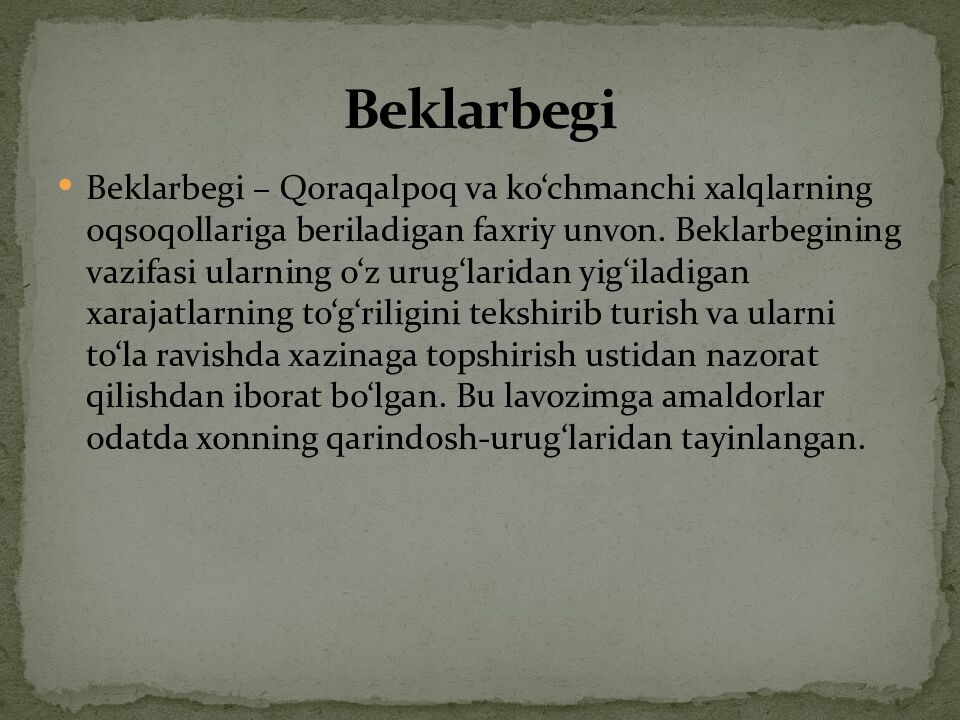 Beklarbegi

• Beklarbegi – Qoraqalpoq va ko‘chmanchi xalqlarning oqsoqollariga beriladigan faxriy unvon. Beklarbegining vazifasi ularning o‘z urug‘laridan yig‘iladigan xarajatlarning to‘g‘riligini tekshirib turish va ularni to‘la ravishda xazinaga topshirish ustidan nazorat qilishdan iborat bo‘lgan. Bu lavozimga amaldorlar odatda xonning qarindosh-urug‘laridan tayinlangan.